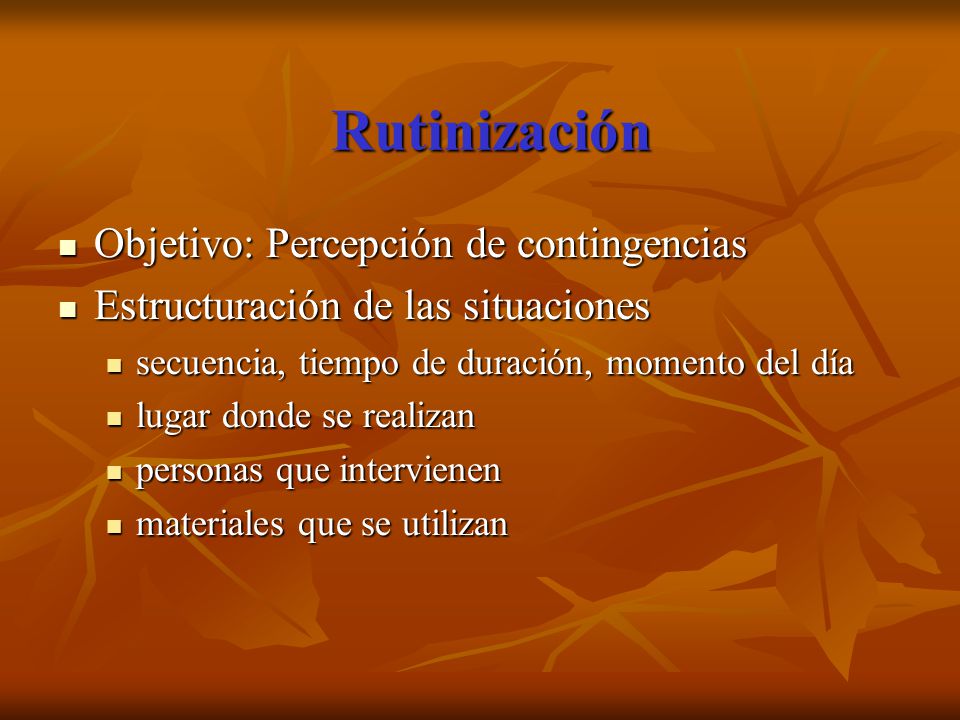 Rutinización

- Objetivo: Percepción de contingencias
- Estructuración de las situaciones
  - secuencia, tiempo de duración, momento del día
  - lugar donde se realizan
  - personas que intervienen
  - materiales que se utilizan